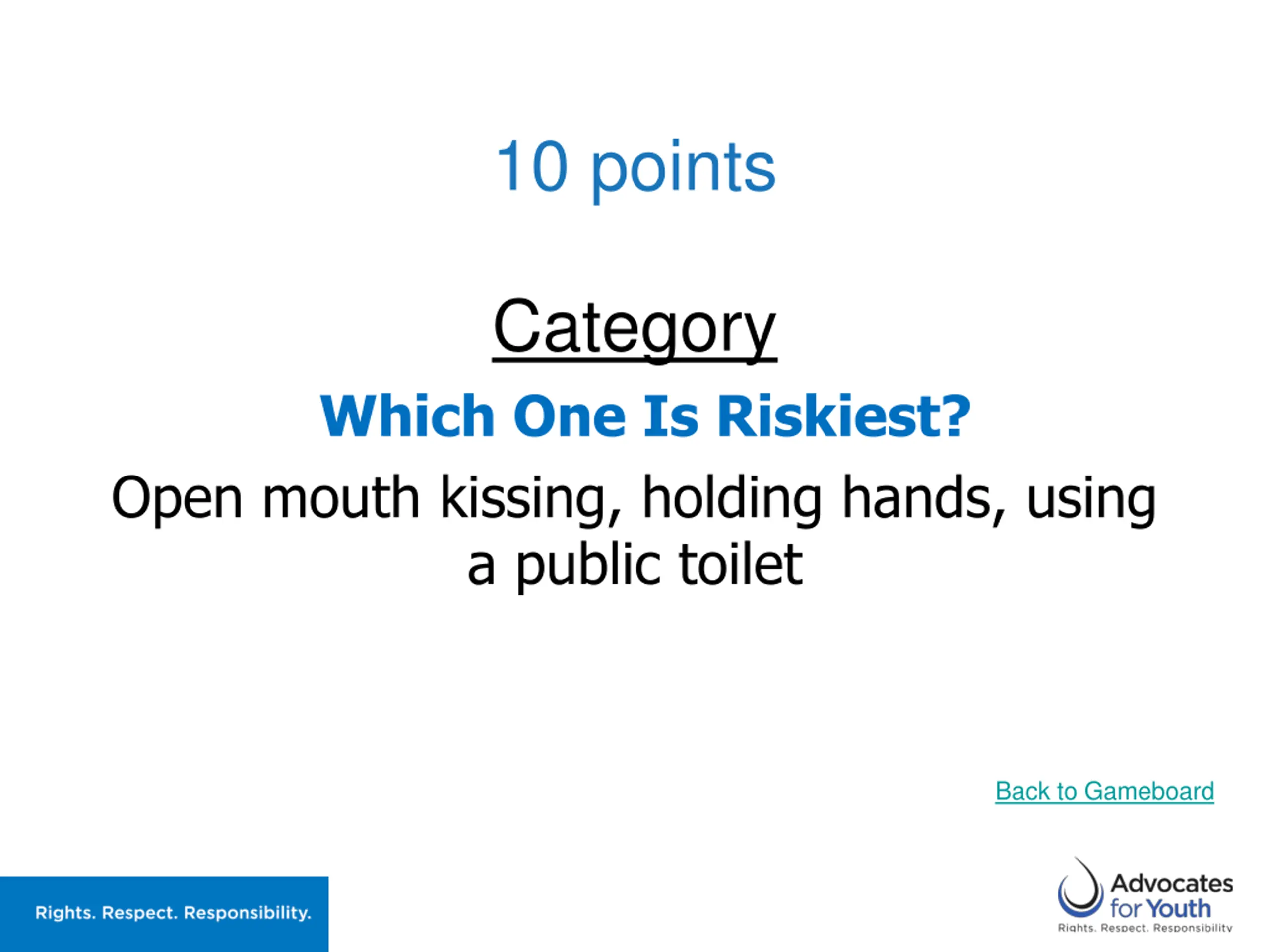 10 points

Category

Which One Is Riskiest?

Open mouth kissing, holding hands, using a public toilet

Back to Gameboard

Rights. Respect. Responsibility.

Advocates for Youth
Rights. Respect. Responsibility